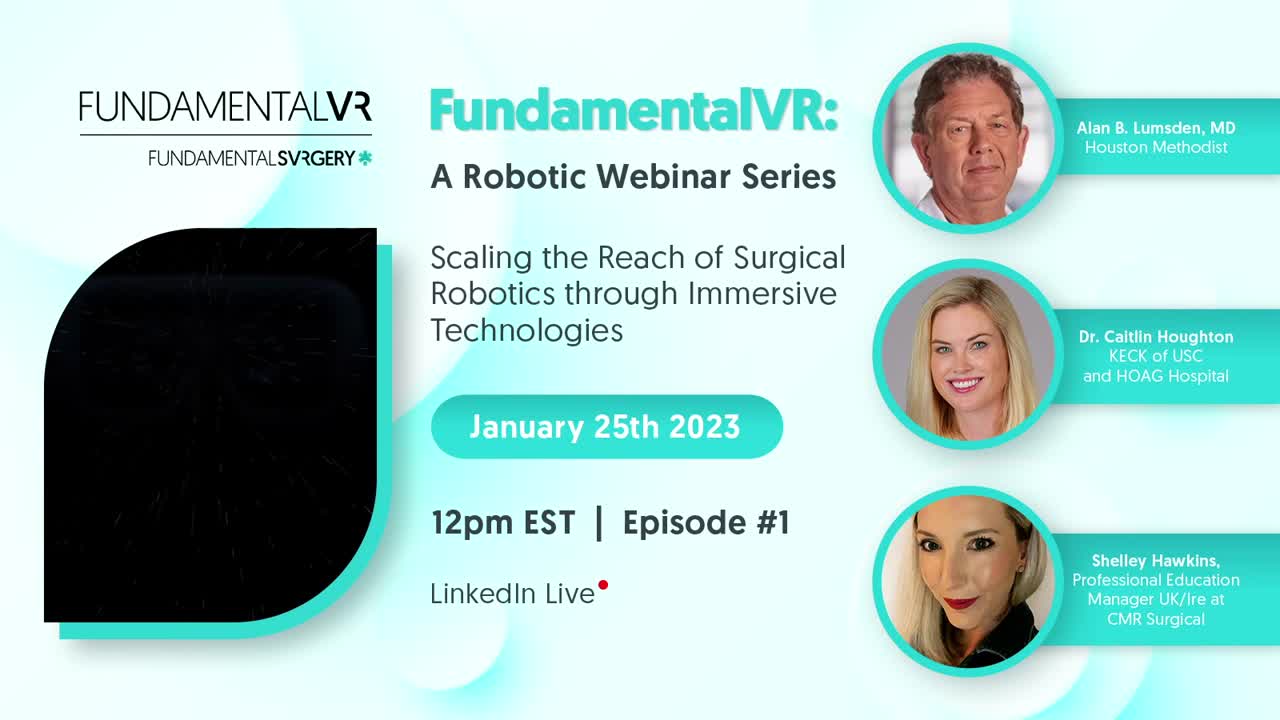 FUNDAMENTALVR
FUNDAMENTALSVRGERY

FundamentalVR:
A Robotic Webinar Series

Scaling the Reach of Surgical Robotics through Immersive Technologies

January 25th 2023

12pm EST | Episode #1

LinkedIn Live

Alan B. Lumsden, MD
Houston Methodist

Dr. Caitlin Houghton
KECK of USC and HOAG Hospital

Shelley Hawkins,
Professional Education Manager UK/Ire at CMR Surgical